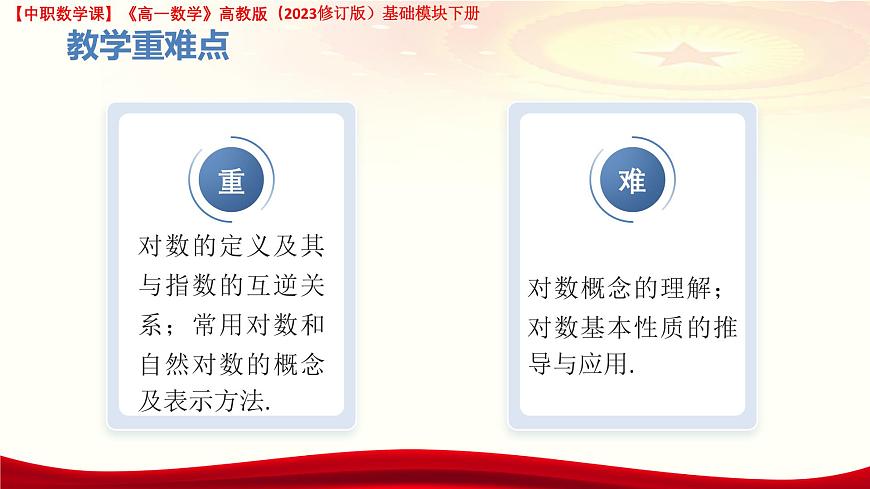 【中职数学课】《高一数学》高教版（2023修订版）基础模块下册

教学重难点

重

对数的定义及其与指数的互逆关系；常用对数和自然对数的概念及表示方法.

难

对数概念的理解；对数基本性质的推导与应用.